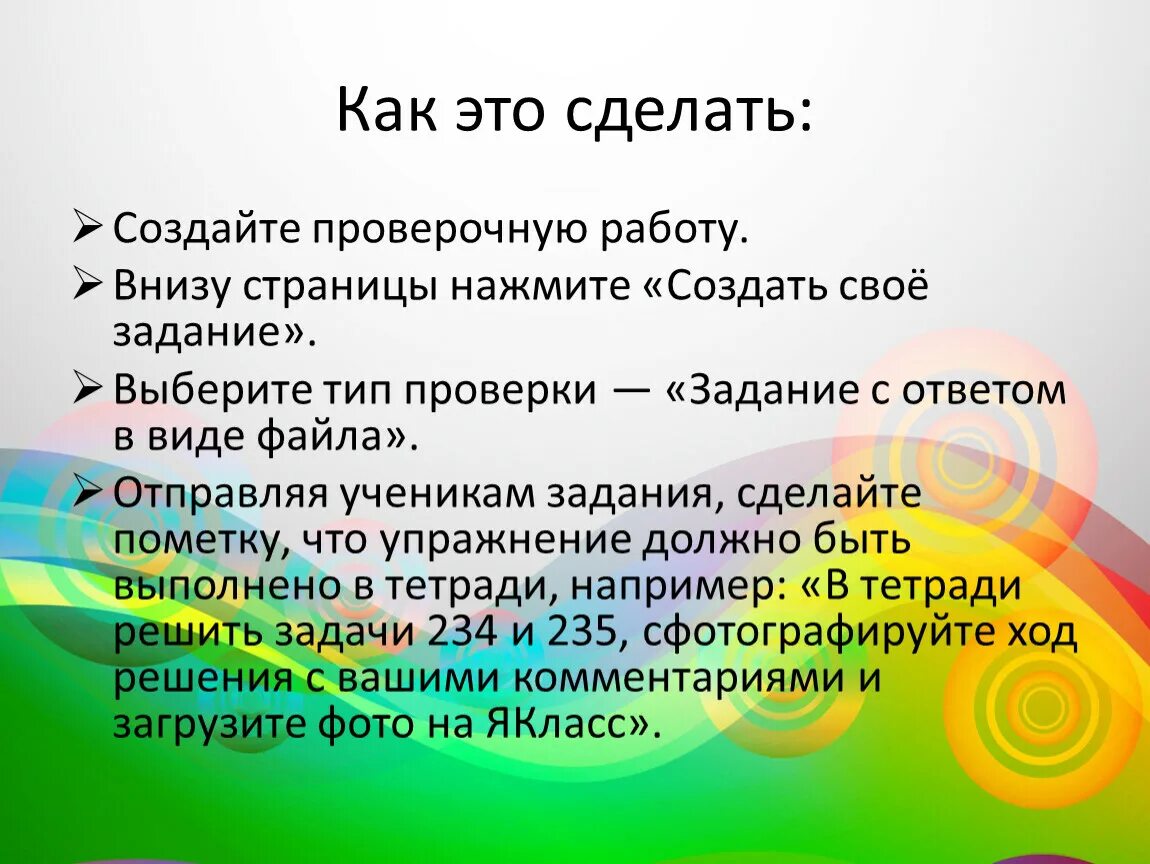 Как это сделать:

➢ Создайте проверочную работу.
➢ Внизу страницы нажмите «Создать своё задание».
➢ Выберите тип проверки — «Задание с ответом в виде файла».
➢ Отправляя ученикам задания, сделайте пометку, что упражнение должно быть выполнено в тетради, например: «В тетради решить задачи 234 и 235, сфотографируйте ход решения с вашими комментариями и загрузите фото на ЯКласс».